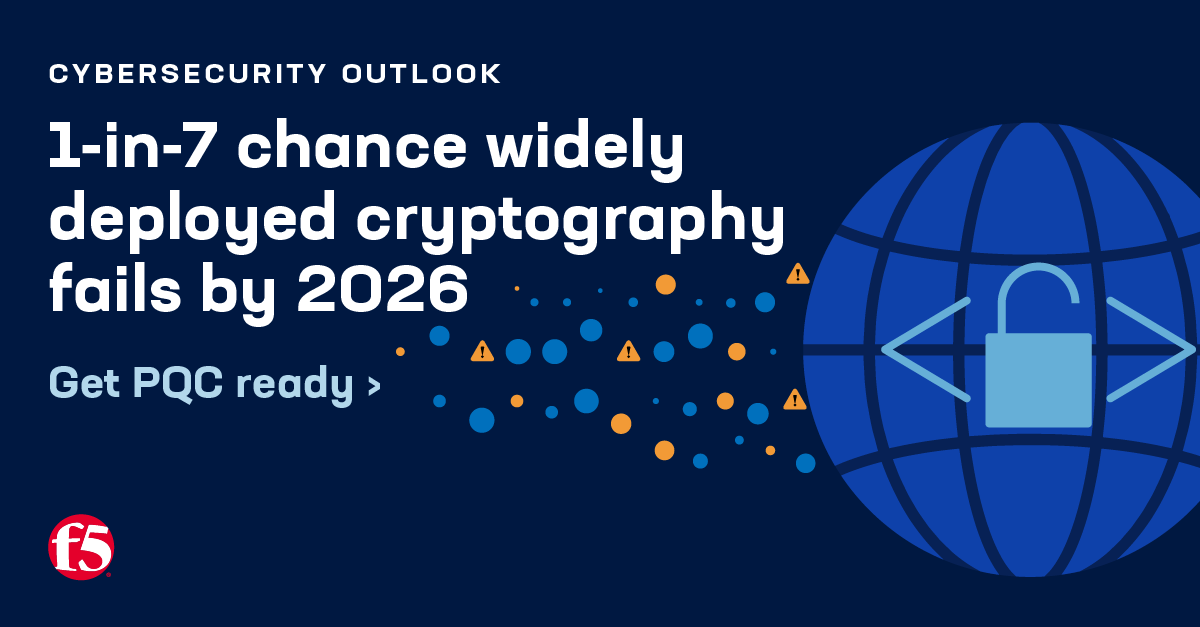 CYBERSECURITY OUTLOOK

1-in-7 chance widely deployed cryptography fails by 2026

Get PQC ready >

f5